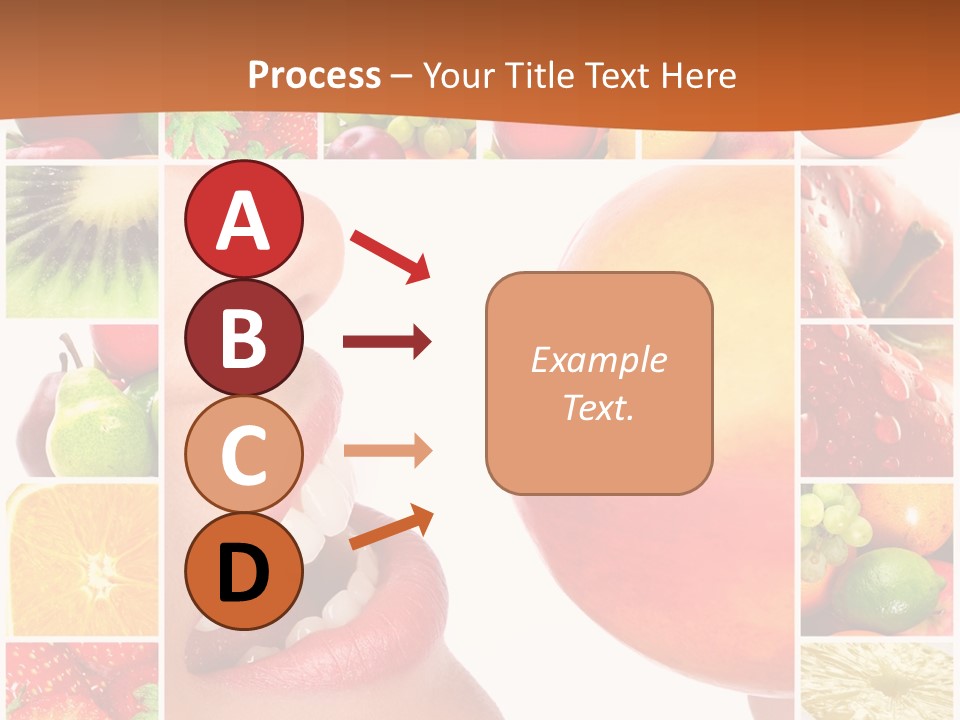 Process – Your Title Text Here

A

B

C

D

Example Text.